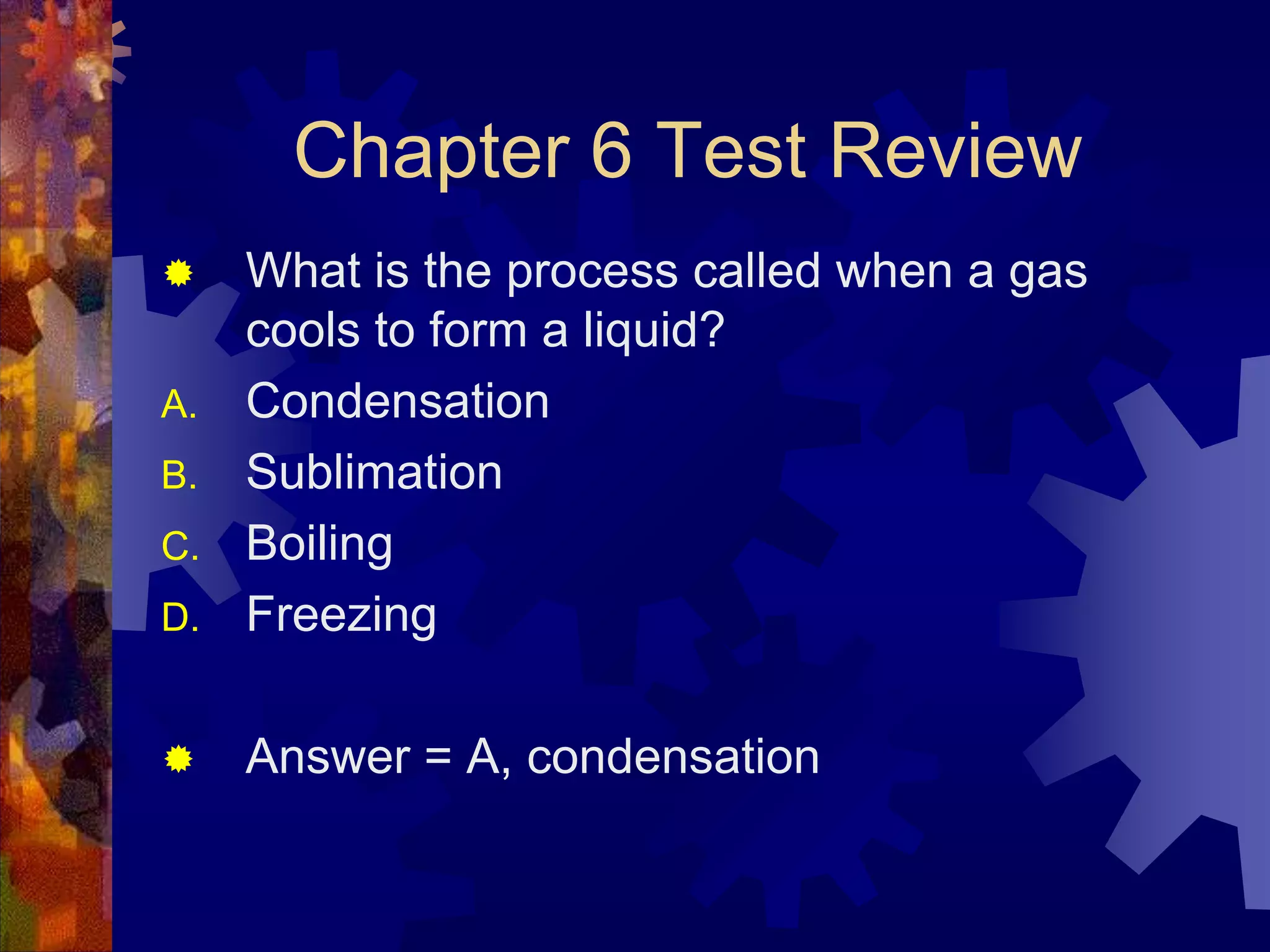 Chapter 6 Test Review

What is the process called when a gas cools to form a liquid?

A. Condensation
B. Sublimation
C. Boiling
D. Freezing

Answer = A, condensation